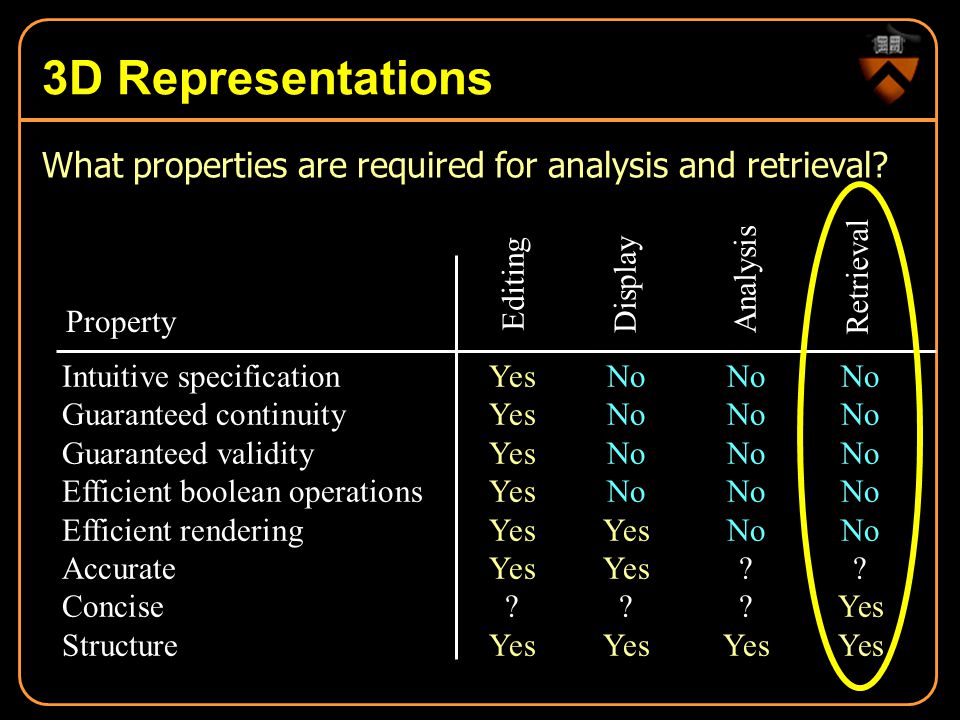 3D Representations

What properties are required for analysis and retrieval?

| Property | Editing | Display | Analysis | Retrieval |
|---|---|---|---|---|
| Intuitive specification | Yes | No | No | No |
| Guaranteed continuity | Yes | No | No | No |
| Guaranteed validity | Yes | No | No | No |
| Efficient boolean operations | Yes | No | No | No |
| Efficient rendering | Yes | Yes | No | No |
| Accurate | Yes | Yes | ? | ? |
| Concise | ? | ? | ? | Yes |
| Structure | Yes | Yes | Yes | Yes |